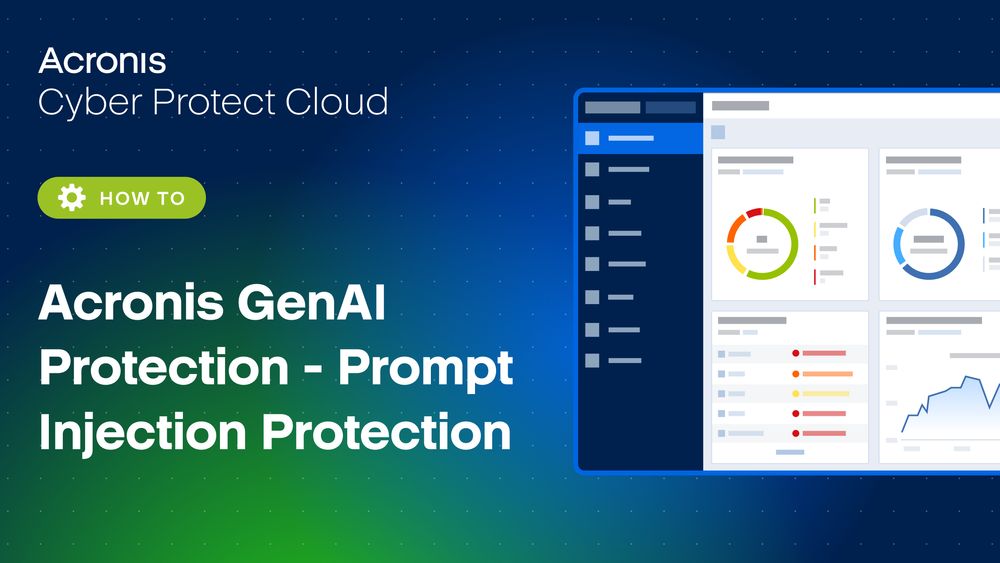 Acronis
Cyber Protect Cloud

HOW TO

Acronis GenAI Protection - Prompt Injection Protection